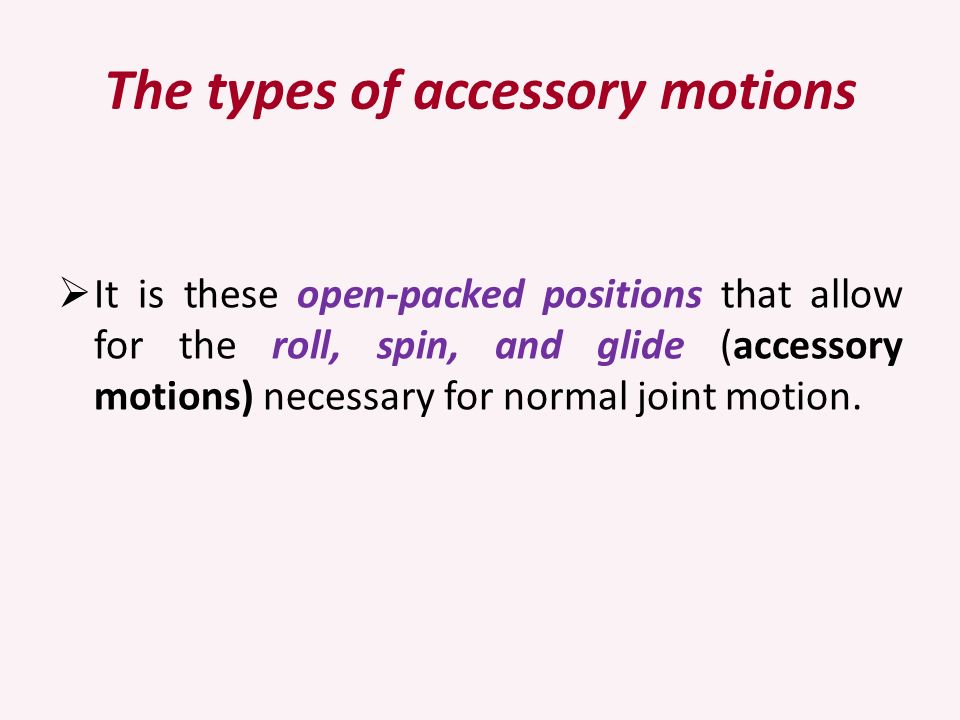 The types of accessory motions

➢ It is these open-packed positions that allow for the roll, spin, and glide (accessory motions) necessary for normal joint motion.